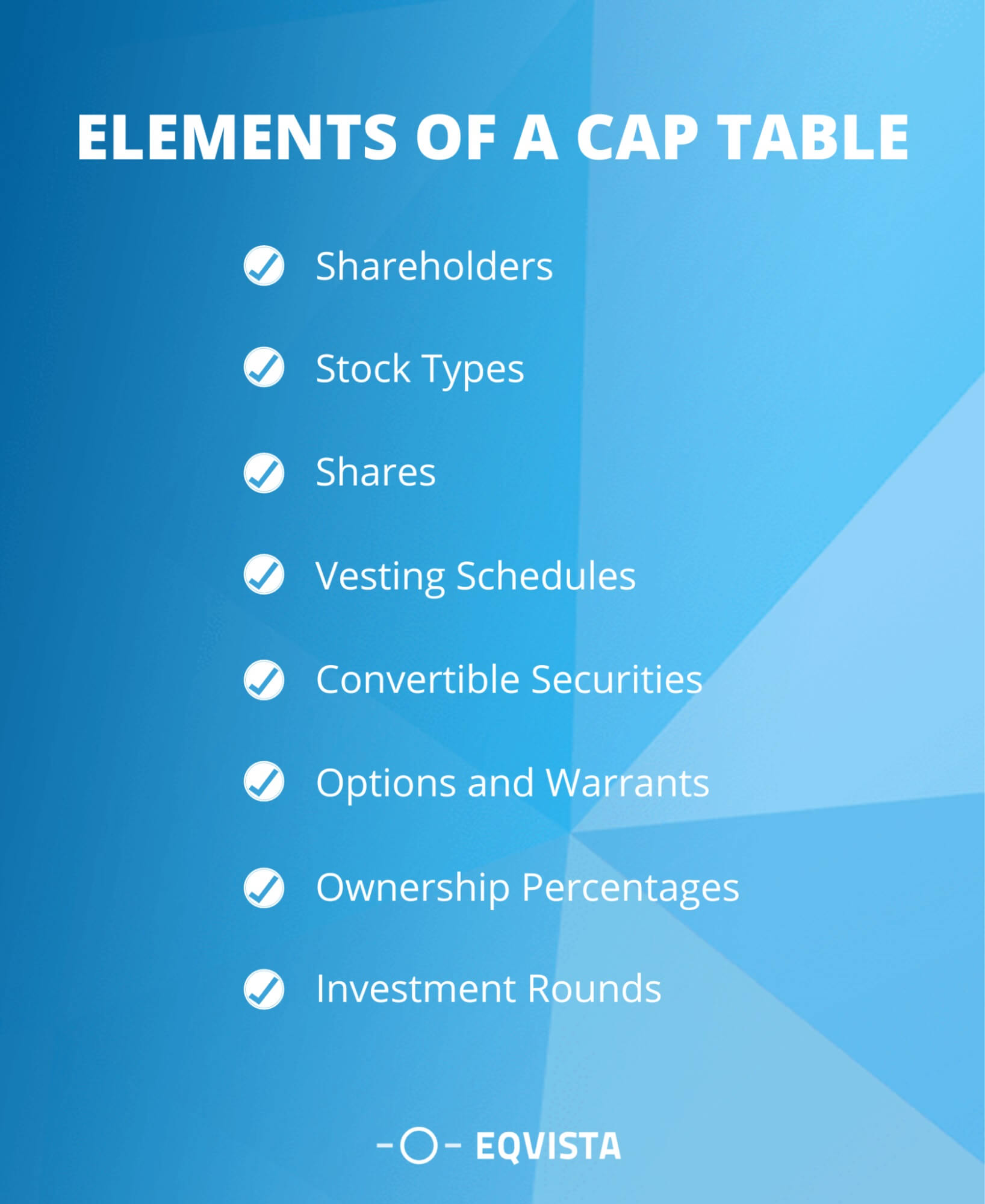 ELEMENTS OF A CAP TABLE

Shareholders

Stock Types

Shares

Vesting Schedules

Convertible Securities

Options and Warrants

Ownership Percentages

Investment Rounds

EQVISTA